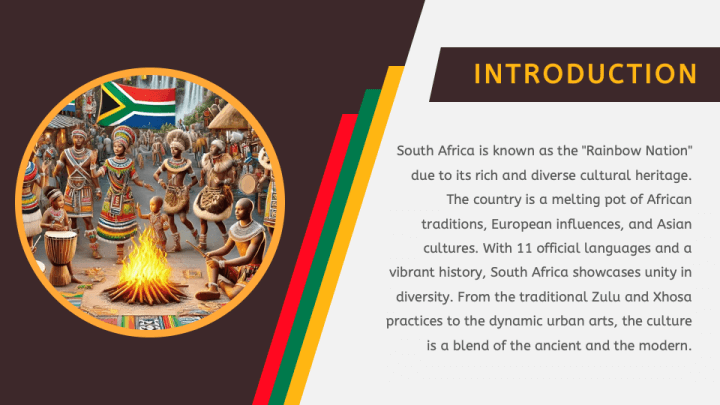 INTRODUCTION

South Africa is known as the "Rainbow Nation" due to its rich and diverse cultural heritage. The country is a melting pot of African traditions, European influences, and Asian cultures. With 11 official languages and a vibrant history, South Africa showcases unity in diversity. From the traditional Zulu and Xhosa practices to the dynamic urban arts, the culture is a blend of the ancient and the modern.